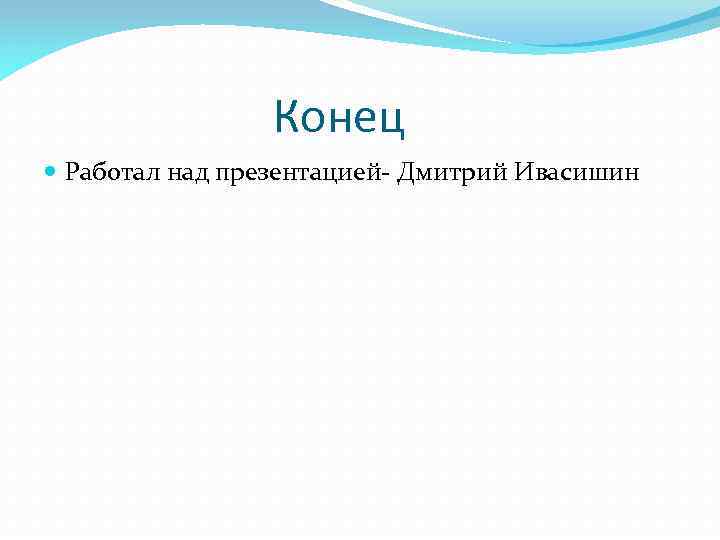 Конец

Работал над презентацией- Дмитрий Ивасишин